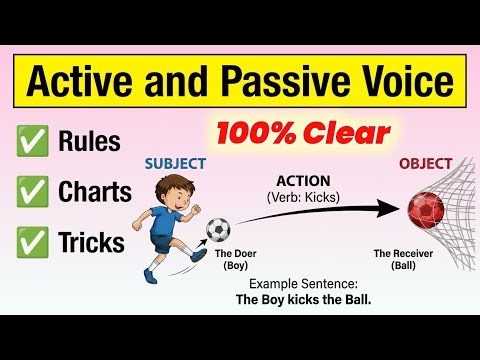 Active and Passive Voice

100% Clear

✅ Rules
✅ Charts
✅ Tricks

SUBJECT

ACTION
(Verb: Kicks)

OBJECT

The Doer
(Boy)

The Receiver
(Ball)

Example Sentence:
The Boy kicks the Ball.